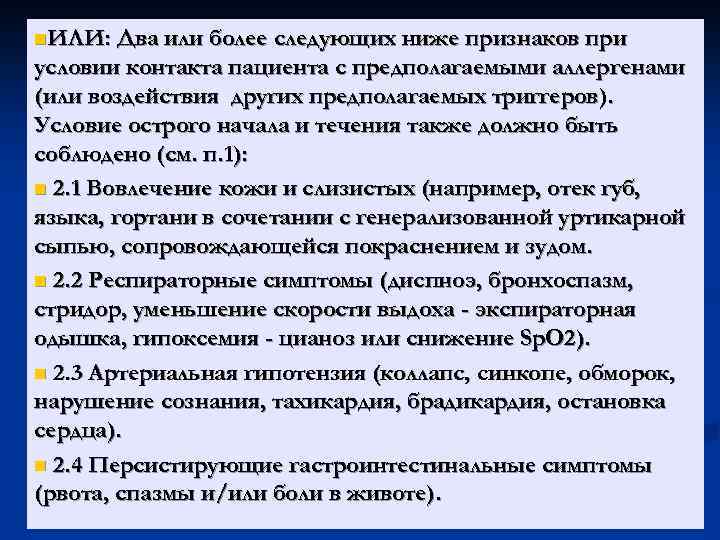 ИЛИ: Два или более следующих ниже признаков при условии контакта пациента с предполагаемыми аллергенами (или воздействия других предполагаемых триггеров). Условие острого начала и течения также должно быть соблюдено (см. п.1):

2.1 Вовлечение кожи и слизистых (например, отек губ, языка, гортани в сочетании с генерализованной уртикарной сыпью, сопровождающейся покраснением и зудом.

2.2 Респираторные симптомы (диспноэ, бронхоспазм, стридор, уменьшение скорости выдоха - экспираторная одышка, гипоксемия - цианоз или снижение SpO2).

2.3 Артериальная гипотензия (коллапс, синкопе, обморок, нарушение сознания, тахикардия, брадикардия, остановка сердца).

2.4 Персистирующие гастроинтестинальные симптомы (рвота, спазмы и/или боли в животе).